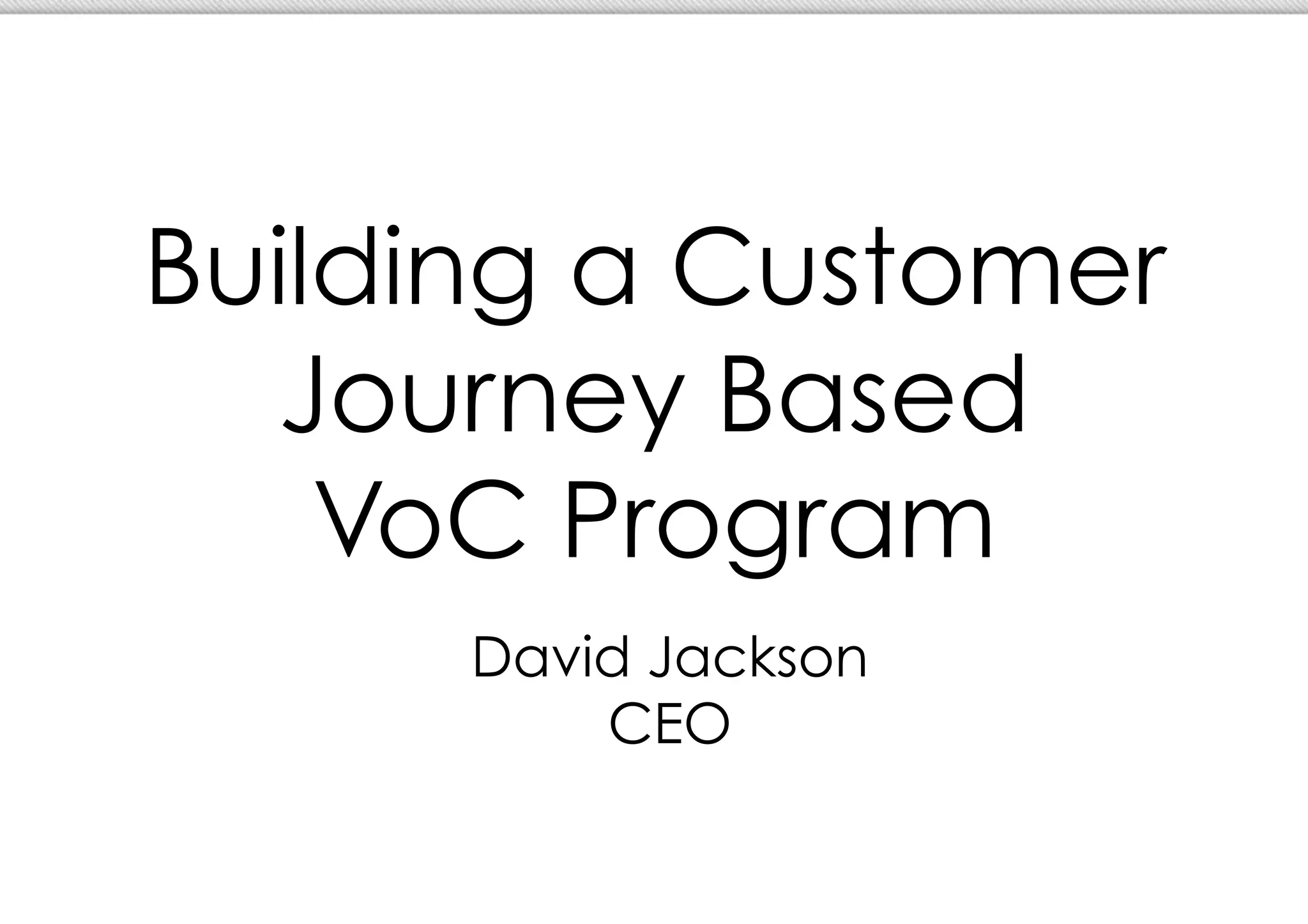 Building a Customer Journey Based VoC Program

David Jackson
CEO